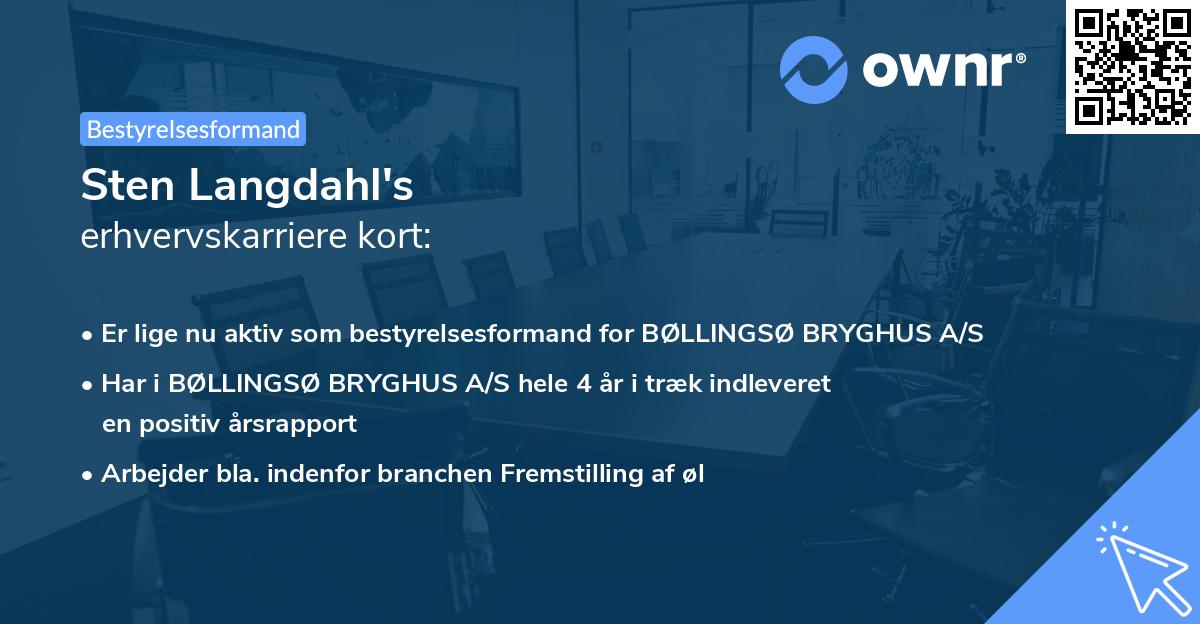 ownr®

Bestyrelsesformand

Sten Langdahl's
erhvervskarriere kort:

• Er lige nu aktiv som bestyrelsesformand for BØLLINGSØ BRYGHUS A/S

• Har i BØLLINGSØ BRYGHUS A/S hele 4 år i træk indleveret en positiv årsrapport

• Arbejder bla. indenfor branchen Fremstilling af øl